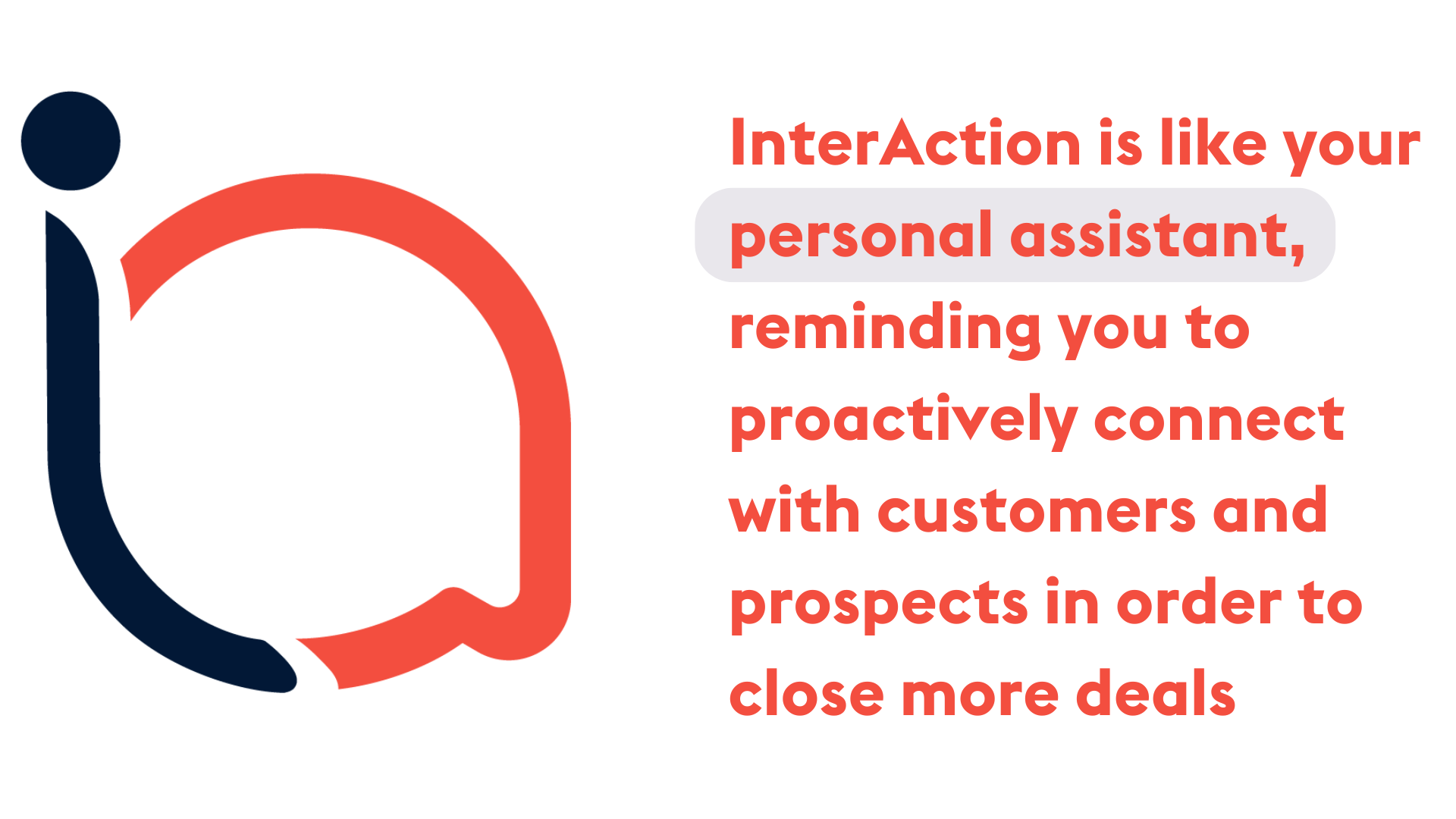 InterAction is like your personal assistant, reminding you to proactively connect with customers and prospects in order to close more deals